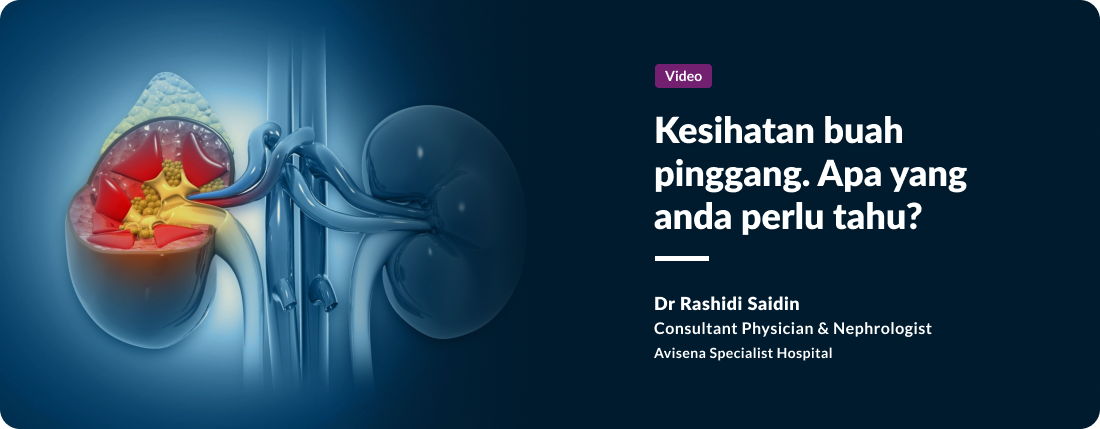 Video

Kesihatan buah pinggang. Apa yang anda perlu tahu?

Dr Rashidi Saidin
Consultant Physician & Nephrologist
Avisena Specialist Hospital